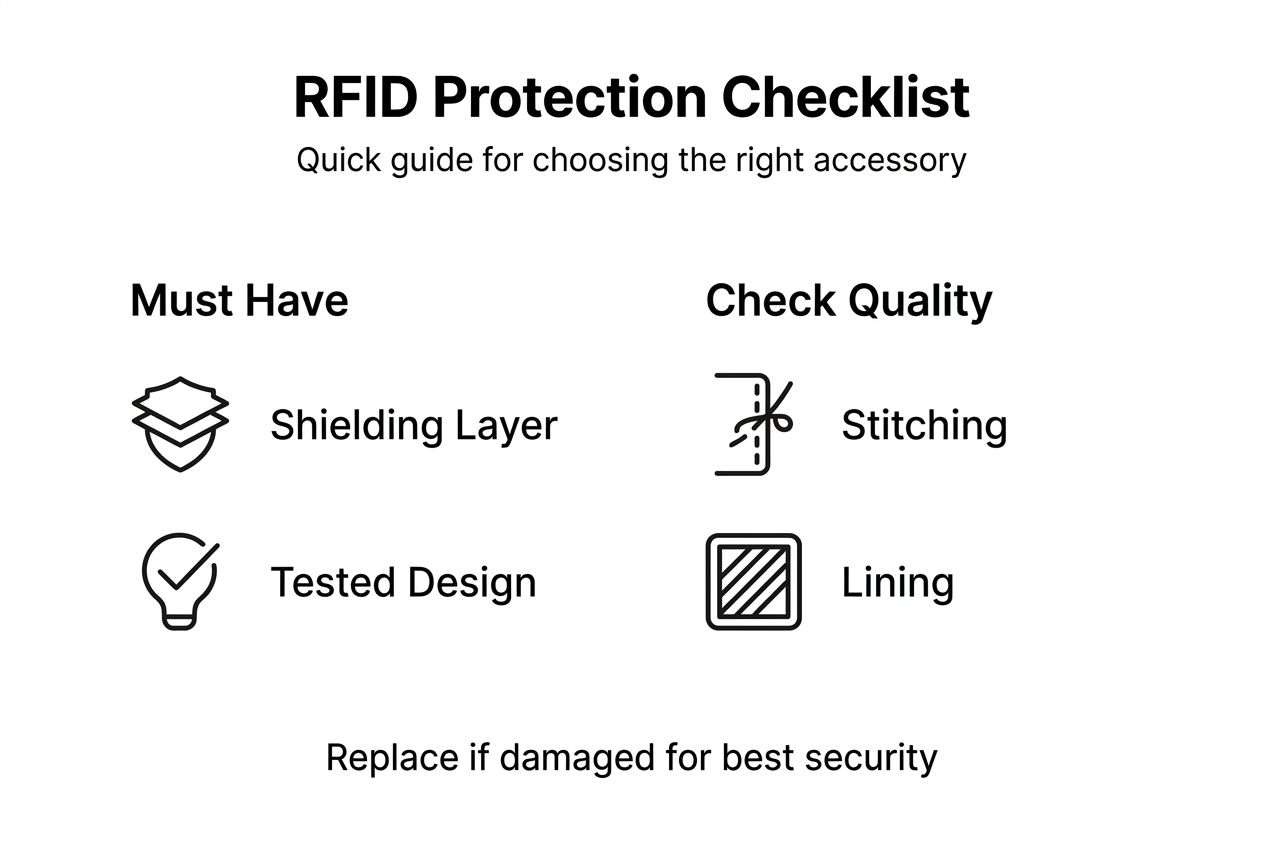 RFID Protection Checklist

Quick guide for choosing the right accessory

Must Have

Shielding Layer

Tested Design

Check Quality

Stitching

Lining

Replace if damaged for best security